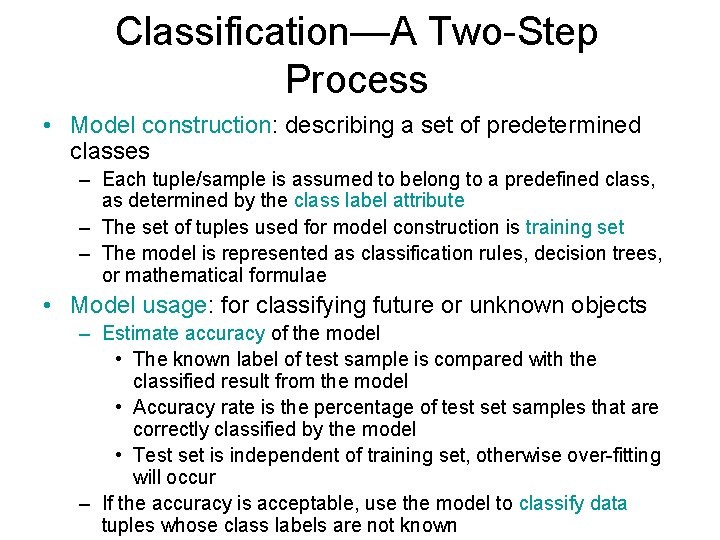 Classification—A Two-Step Process

• Model construction: describing a set of predetermined classes
– Each tuple/sample is assumed to belong to a predefined class, as determined by the class label attribute
– The set of tuples used for model construction is training set
– The model is represented as classification rules, decision trees, or mathematical formulae

• Model usage: for classifying future or unknown objects
– Estimate accuracy of the model
• The known label of test sample is compared with the classified result from the model
• Accuracy rate is the percentage of test set samples that are correctly classified by the model
• Test set is independent of training set, otherwise over-fitting will occur
– If the accuracy is acceptable, use the model to classify data tuples whose class labels are not known